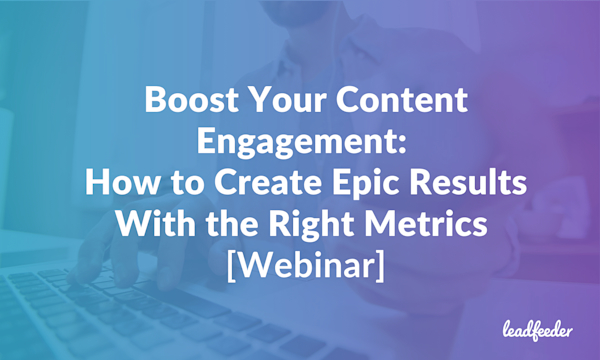 Boost Your Content Engagement:
How to Create Epic Results With the Right Metrics
[Webinar]

leadfeeder